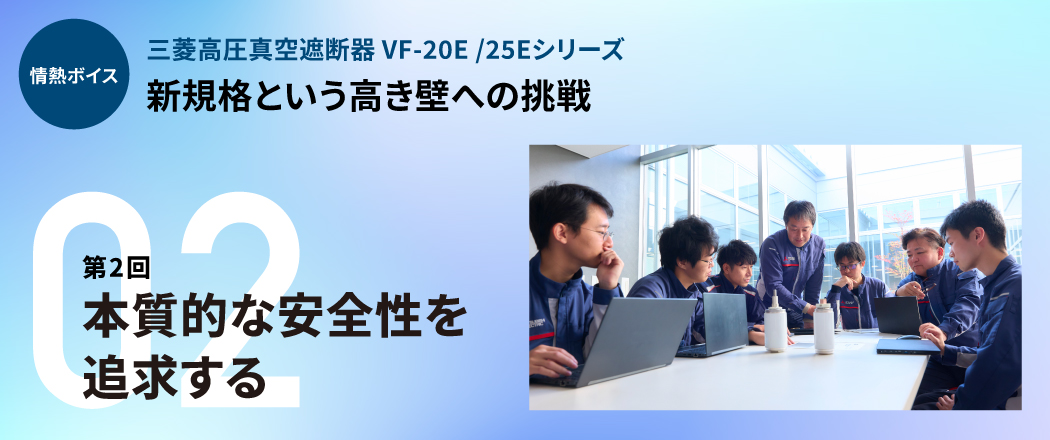 情熱ボイス

三菱高圧真空遮断器 VF-20E /25Eシリーズ

新規格という高き壁への挑戦

02

第2回

本質的な安全性を追求する